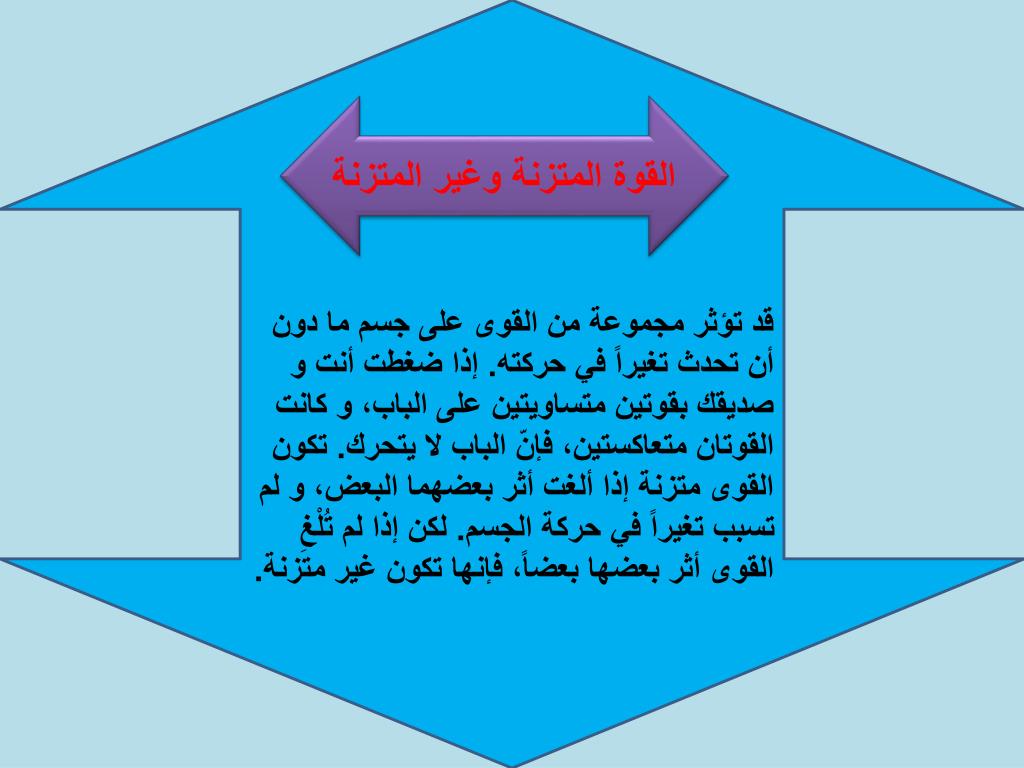 القوة المتزنة وغير المتزنة

قد تؤثر مجموعة من القوى على جسم ما دون أن تحدث تغيراً في حركته. إذا ضغطت أنت و صديقك بقوتين متساويتين على الباب، و كانت القوتان متعاكستين، فإنّ الباب لا يتحرك. تكون القوى متزنة إذا ألغت أثر بعضهما البعض، و لم تسبب تغيراً في حركة الجسم. لكن إذا لم تُلْغِ القوى أثر بعضها بعضاً، فإنها تكون غير متَزنة.